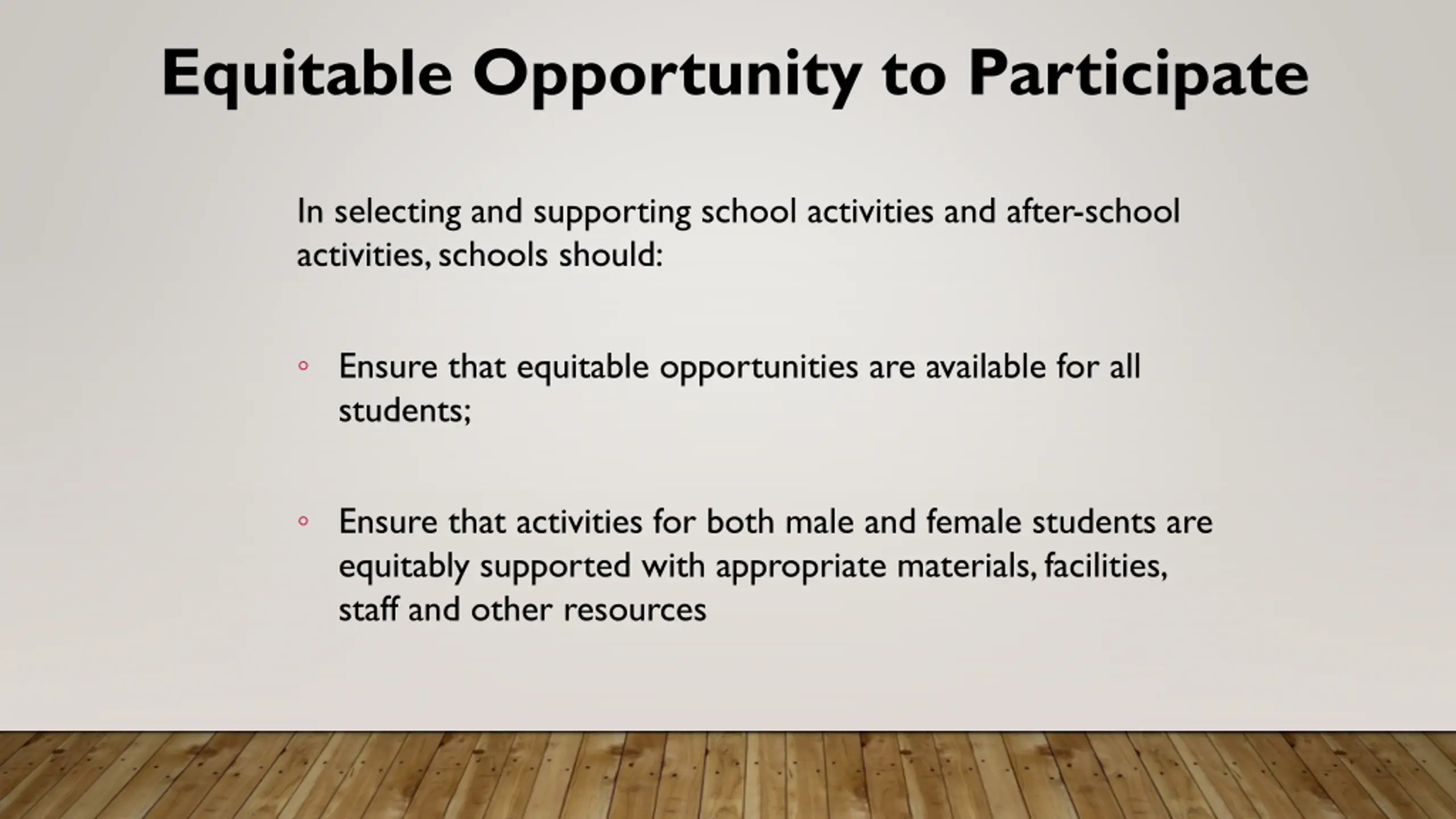 Equitable Opportunity to Participate

In selecting and supporting school activities and after-school activities, schools should:

◦ Ensure that equitable opportunities are available for all students;

◦ Ensure that activities for both male and female students are equitably supported with appropriate materials, facilities, staff and other resources